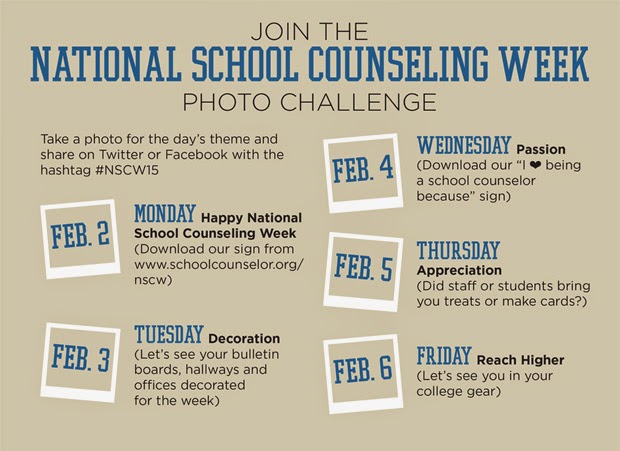 JOIN THE
NATIONAL SCHOOL COUNSELING WEEK
PHOTO CHALLENGE

Take a photo for the day's theme and share on Twitter or Facebook with the hashtag #NSCW15

FEB. 2
MONDAY Happy National School Counseling Week
(Download our sign from www.schoolcounselor.org/nscw)

FEB. 3
TUESDAY Decoration
(Let's see your bulletin boards, hallways and offices decorated for the week)

FEB. 4
WEDNESDAY Passion
(Download our "I ❤ being a school counselor because" sign)

FEB. 5
THURSDAY
Appreciation
(Did staff or students bring you treats or make cards?)

FEB. 6
FRIDAY Reach Higher
(Let's see you in your college gear)